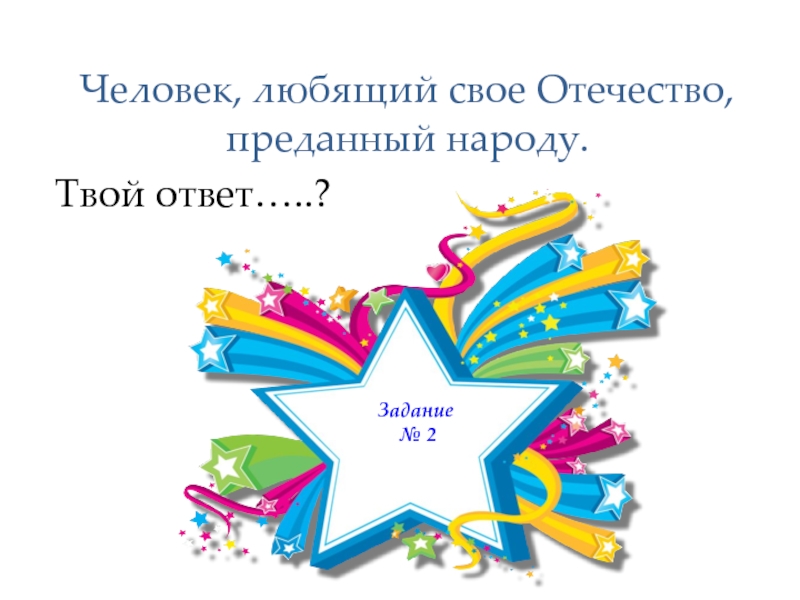 Человек, любящий свое Отечество, преданный народу.

Твой ответ…..?

Задание
№ 2